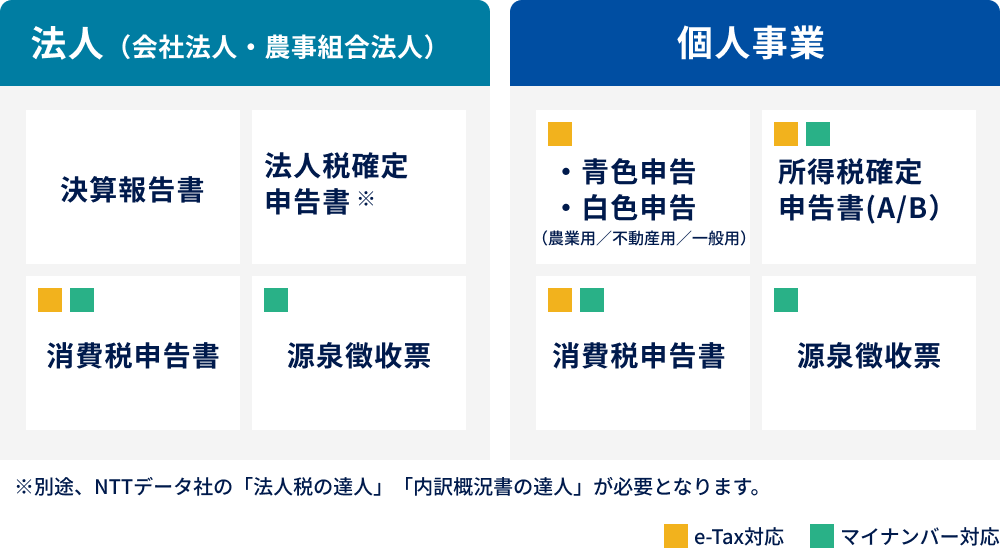 法人（会社法人・農事組合法人）

決算報告書

法人税確定申告書 ※

消費税申告書

源泉徴収票

個人事業

・青色申告
・白色申告
（農業用／不動産用／一般用）

所得税確定申告書(A/B)

消費税申告書

源泉徴収票

※別途、NTTデータ社の「法人税の達人」「内訳概況書の達人」が必要となります。

e-Tax対応　マイナンバー対応